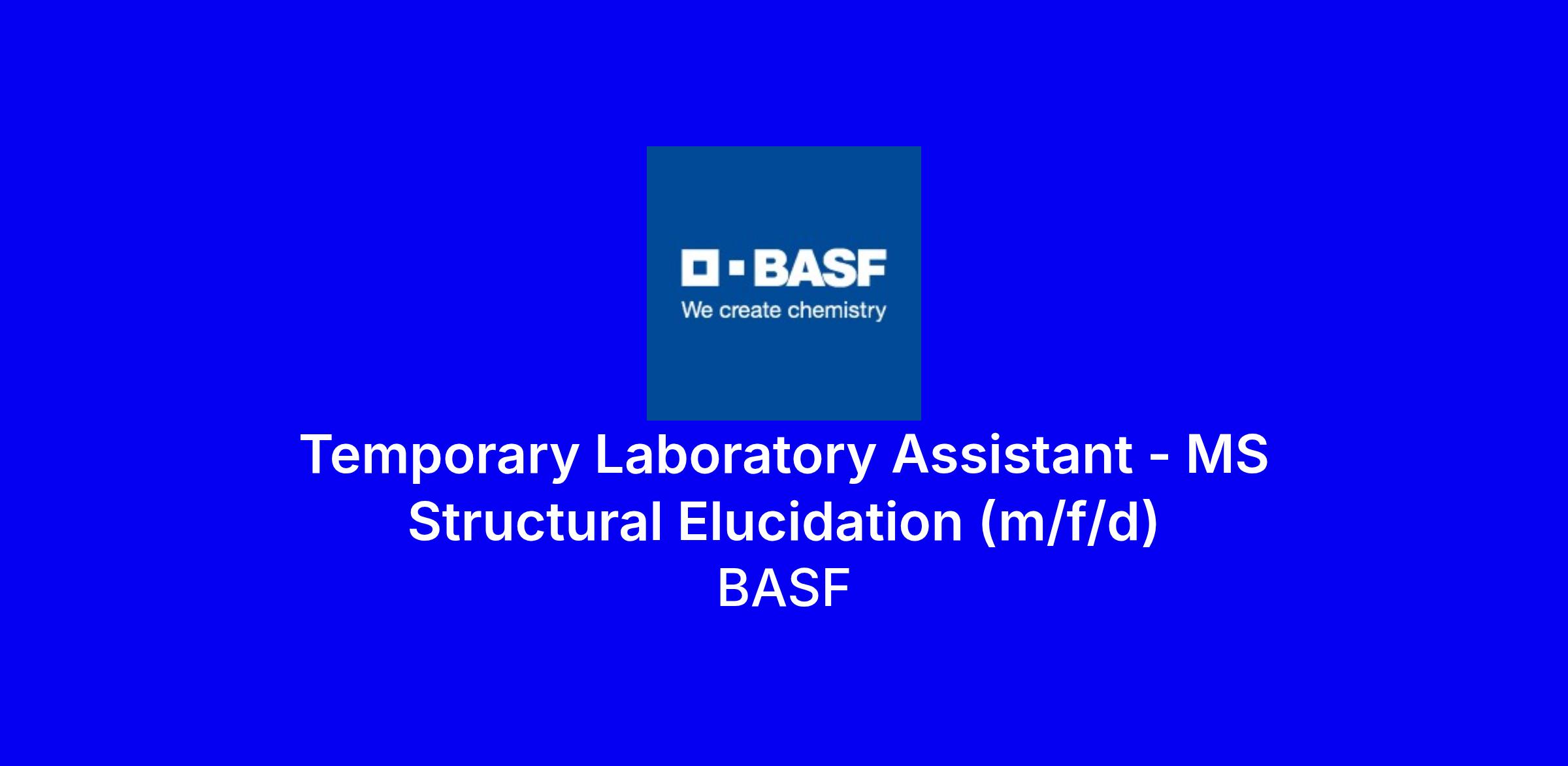 BASF
We create chemistry

Temporary Laboratory Assistant - MS Structural Elucidation (m/f/d)
BASF